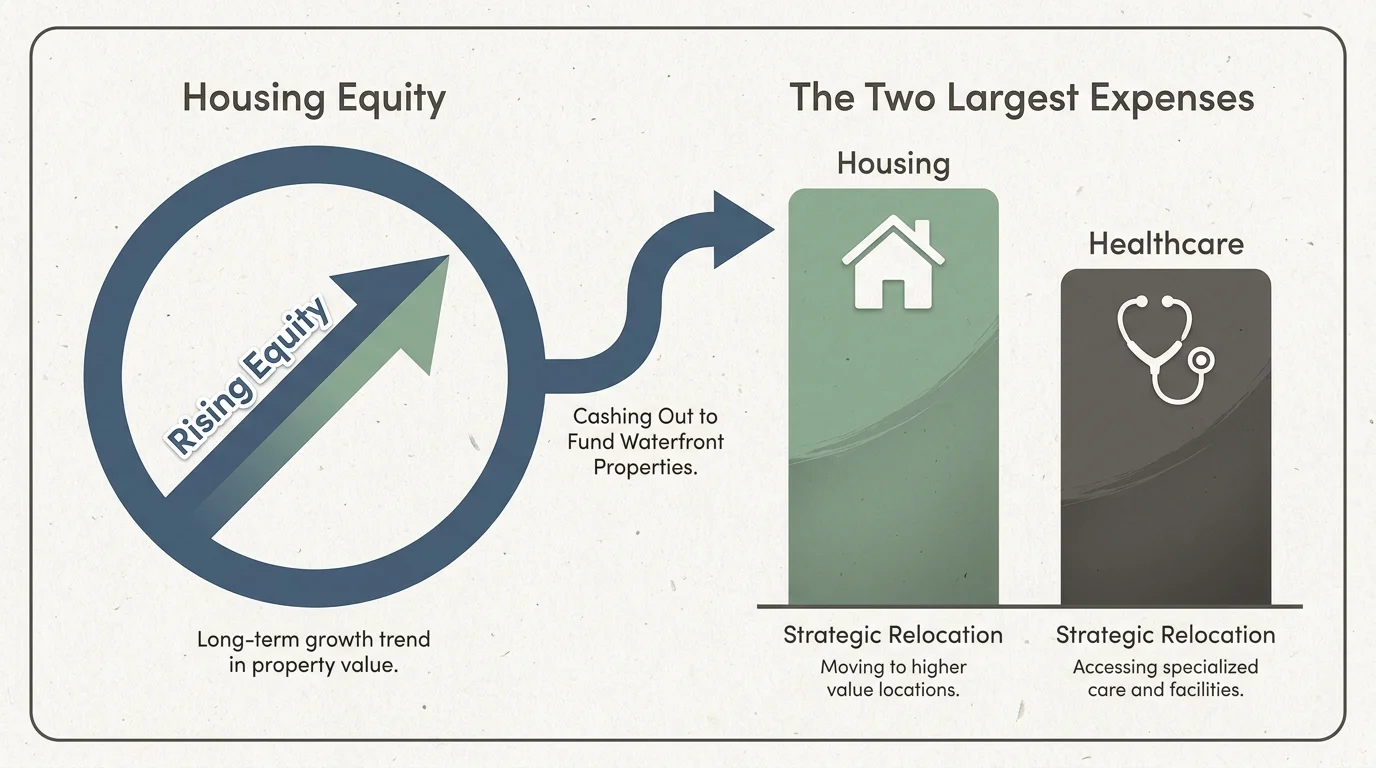 Housing Equity

Rising Equity

Long-term growth trend in property value.

Cashing Out to Fund Waterfront Properties.

The Two Largest Expenses

Housing

Healthcare

Strategic Relocation
Moving to higher value locations.

Strategic Relocation
Accessing specialized care and facilities.